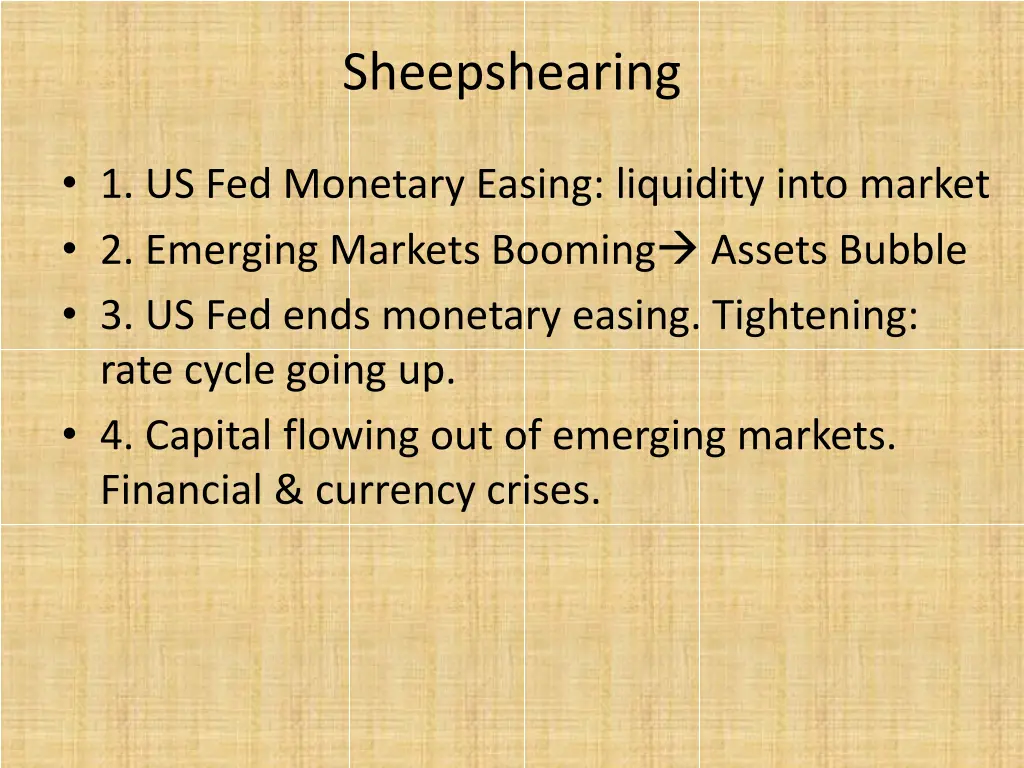 Sheepshearing

• 1. US Fed Monetary Easing: liquidity into market
• 2. Emerging Markets Booming→ Assets Bubble
• 3. US Fed ends monetary easing. Tightening: rate cycle going up.
• 4. Capital flowing out of emerging markets. Financial & currency crises.